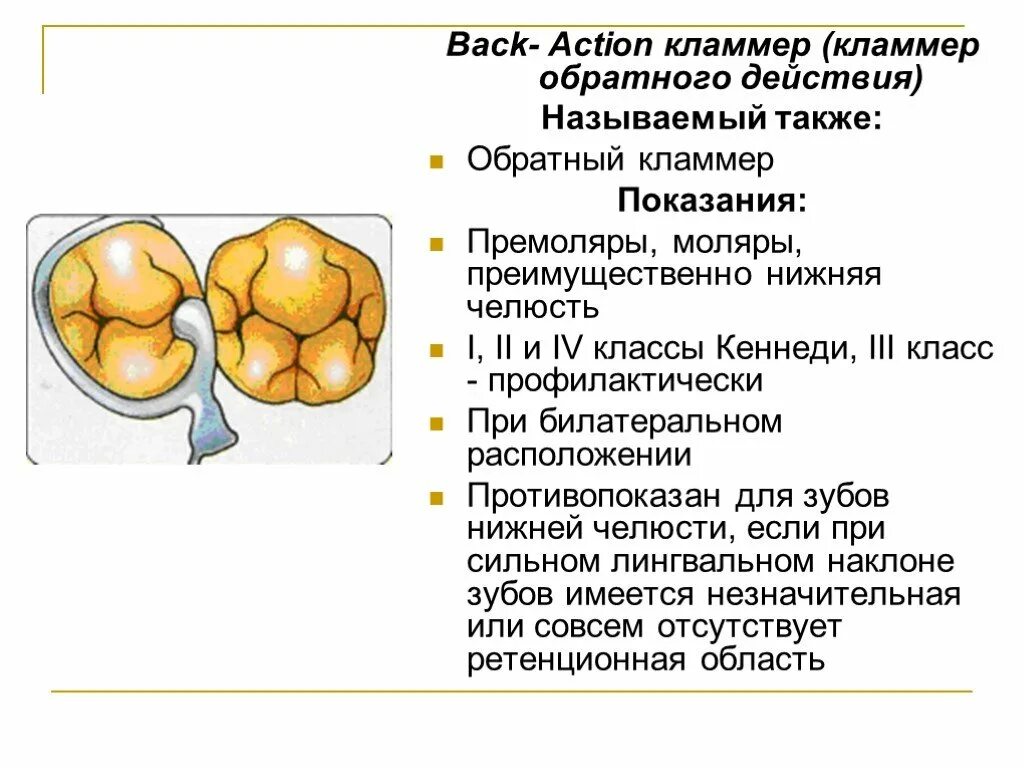 Back- Action кламмер (кламмер обратного действия)

Называемый также:

Обратный кламмер

Показания:

Премоляры, моляры, преимущественно нижняя челюсть

I, II и IV классы Кеннеди, III класс - профилактически

При билатеральном расположении

Противопоказан для зубов нижней челюсти, если при сильном лингвальном наклоне зубов имеется незначительная или совсем отсутствует ретенционная область